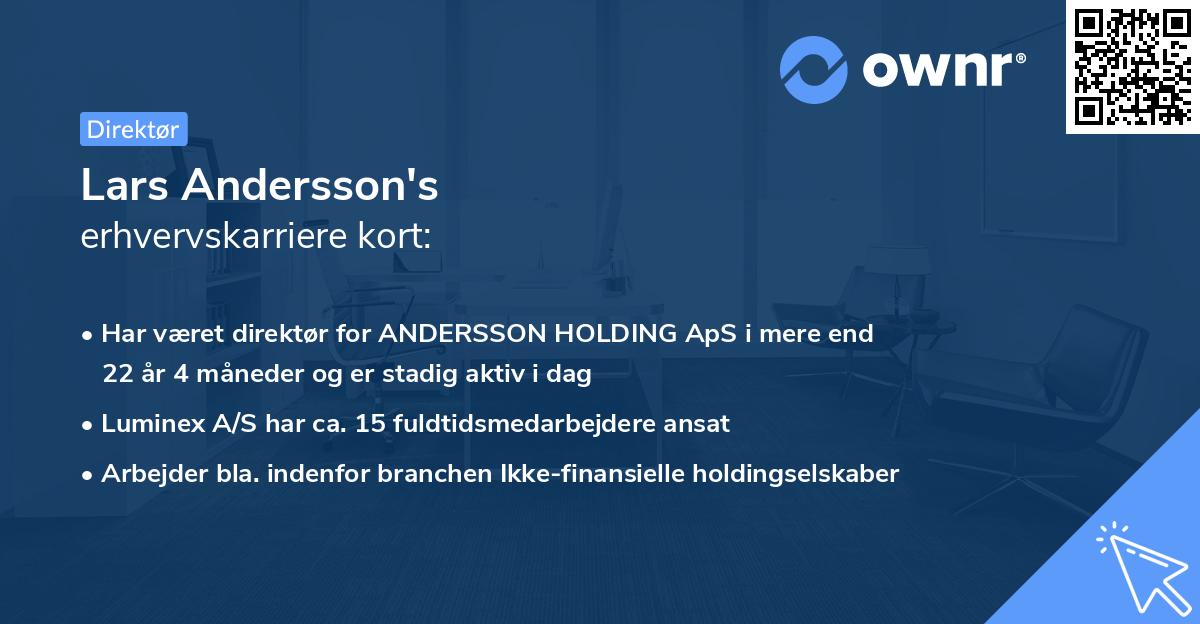 ownr®

Direktør

Lars Andersson's
erhvervskarriere kort:

• Har været direktør for ANDERSSON HOLDING ApS i mere end 22 år 4 måneder og er stadig aktiv i dag

• Luminex A/S har ca. 15 fuldtidsmedarbejdere ansat

• Arbejder bla. indenfor branchen Ikke-finansielle holdingselskaber